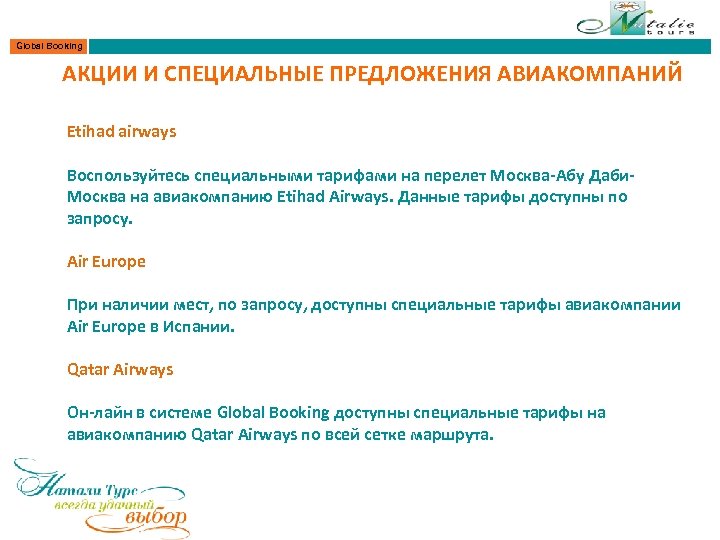 Natalie tours

Global Booking

АКЦИИ И СПЕЦИАЛЬНЫЕ ПРЕДЛОЖЕНИЯ АВИАКОМПАНИЙ

Etihad airways

Воспользуйтесь специальными тарифами на перелет Москва-Абу Даби-Москва на авиакомпанию Etihad Airways. Данные тарифы доступны по запросу.

Air Europe

При наличии мест, по запросу, доступны специальные тарифы авиакомпании Air Europe в Испании.

Qatar Airways

Он-лайн в системе Global Booking доступны специальные тарифы на авиакомпанию Qatar Airways по всей сетке маршрута.

Натали Турс
всегда удачный
выбор